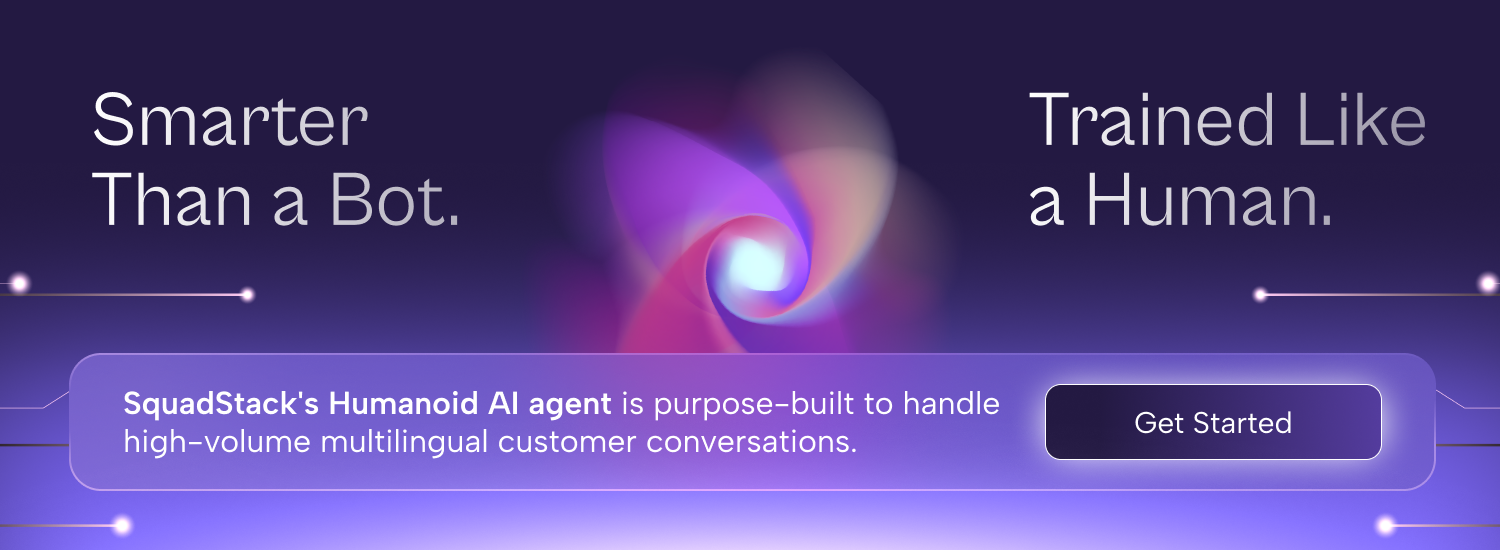 Smarter Than a Bot.

Trained Like a Human.

SquadStack's Humanoid AI agent is purpose-built to handle high-volume multilingual customer conversations.

Get Started